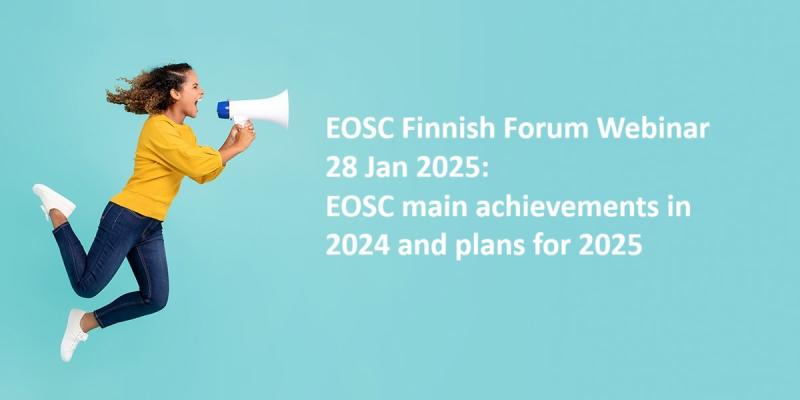 EOSC Finnish Forum Webinar 28 Jan 2025:
EOSC main achievements in 2024 and plans for 2025